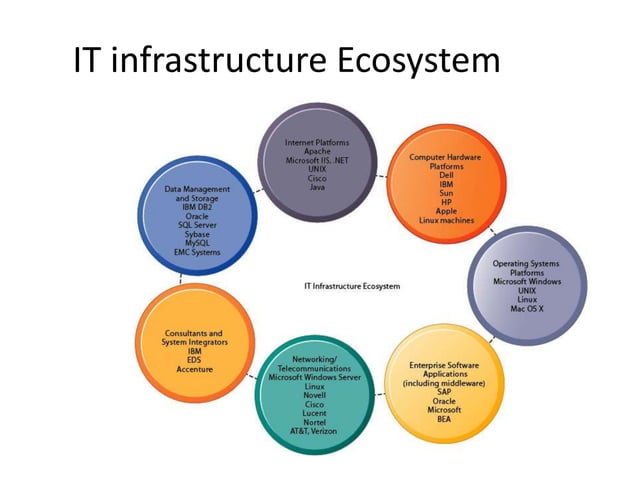 IT infrastructure Ecosystem

Internet Platforms
Apache
Microsoft IIS, .NET
UNIX
Cisco
Java

Computer Hardware
Platforms
Dell
IBM
Sun
HP
Apple
Linux machines

Operating Systems
Platforms
Microsoft Windows
UNIX
Linux
Mac OS X

Enterprise Software
Applications
(including middleware)
SAP
Oracle
Microsoft
BEA

Networking/
Telecommunications
Microsoft Windows Server
Linux
Novell
Cisco
Lucent
Nortel
AT&T, Verizon

Consultants and
System Integrators
IBM
EDS
Accenture

Data Management
and Storage
IBM DB2
Oracle
SQL Server
Sybase
MySQL
EMC Systems

IT Infrastructure Ecosystem